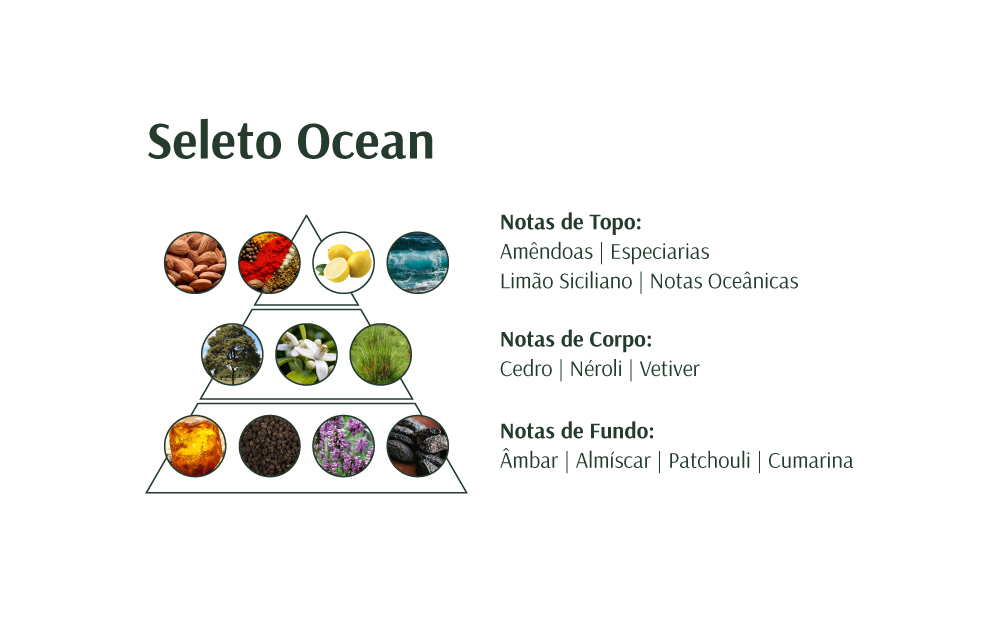 Seleto Ocean

Notas de Topo:
Amêndoas | Especiarias
Limão Siciliano | Notas Oceânicas

Notas de Corpo:
Cedro | Néroli | Vetiver

Notas de Fundo:
Âmbar | Almíscar | Patchouli | Cumarina